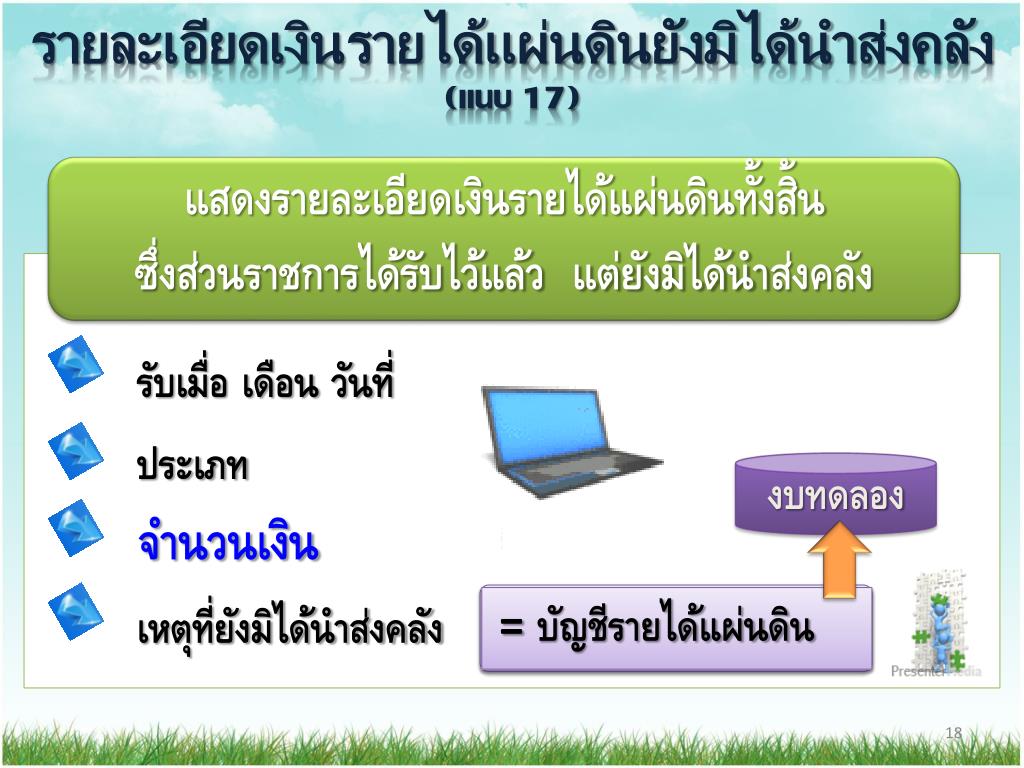 รายละเอียดเงินรายได้แผ่นดินยังมิได้นำส่งคลัง
(แบบ 17)

แสดงรายละเอียดเงินรายได้แผ่นดินทั้งสิ้น ซึ่งส่วนราชการได้รับไว้แล้ว แต่ยังมิได้นำส่งคลัง

รับเมื่อ เดือน วันที่

ประเภท

จำนวนเงิน

เหตุที่ยังมิได้นำส่งคลัง

งบทดลอง

= บัญชีรายได้แผ่นดิน

PresenterMedia

18